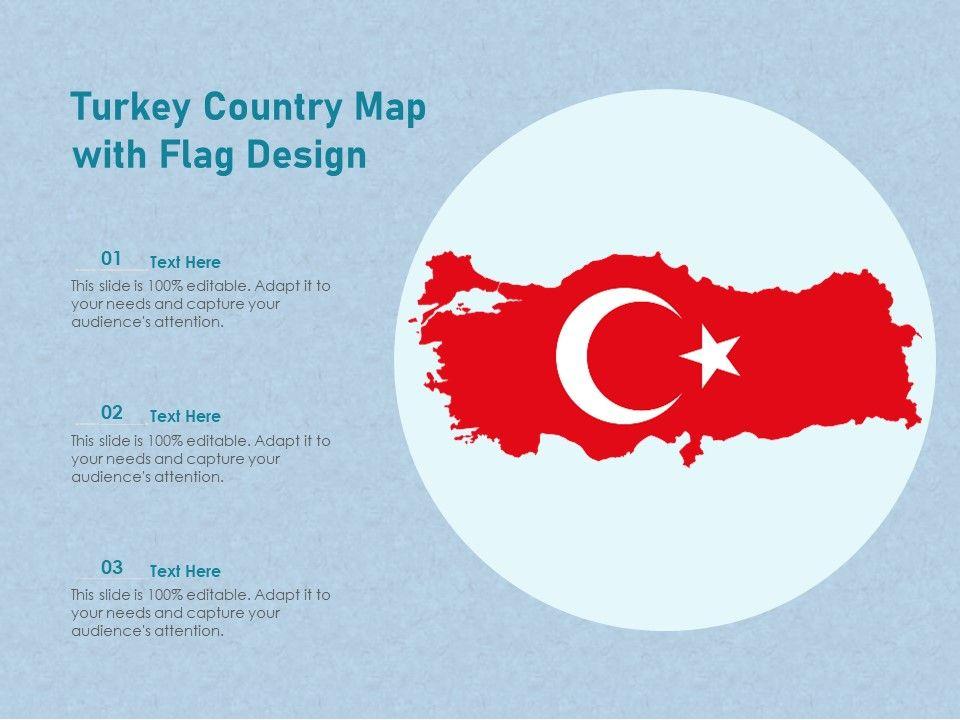 Turkey Country Map with Flag Design

01 Text Here
This slide is 100% editable. Adapt it to your needs and capture your audience's attention.

02 Text Here
This slide is 100% editable. Adapt it to your needs and capture your audience's attention.

03 Text Here
This slide is 100% editable. Adapt it to your needs and capture your audience's attention.